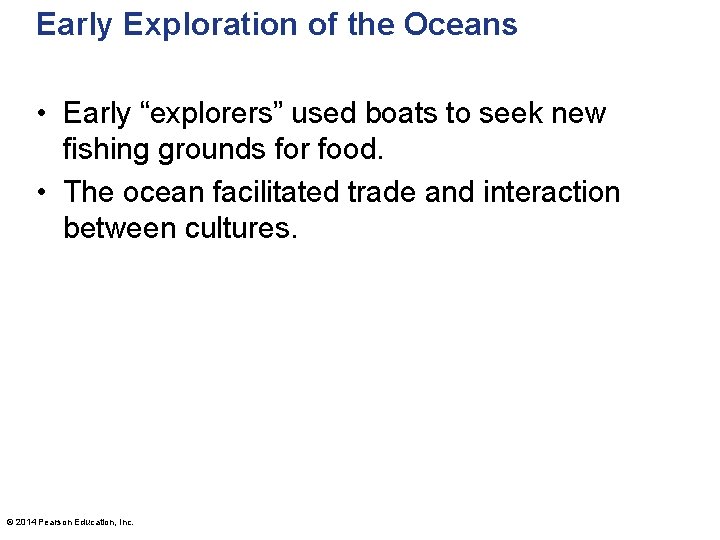 Early Exploration of the Oceans

• Early “explorers” used boats to seek new fishing grounds for food.
• The ocean facilitated trade and interaction between cultures.

© 2014 Pearson Education, Inc.